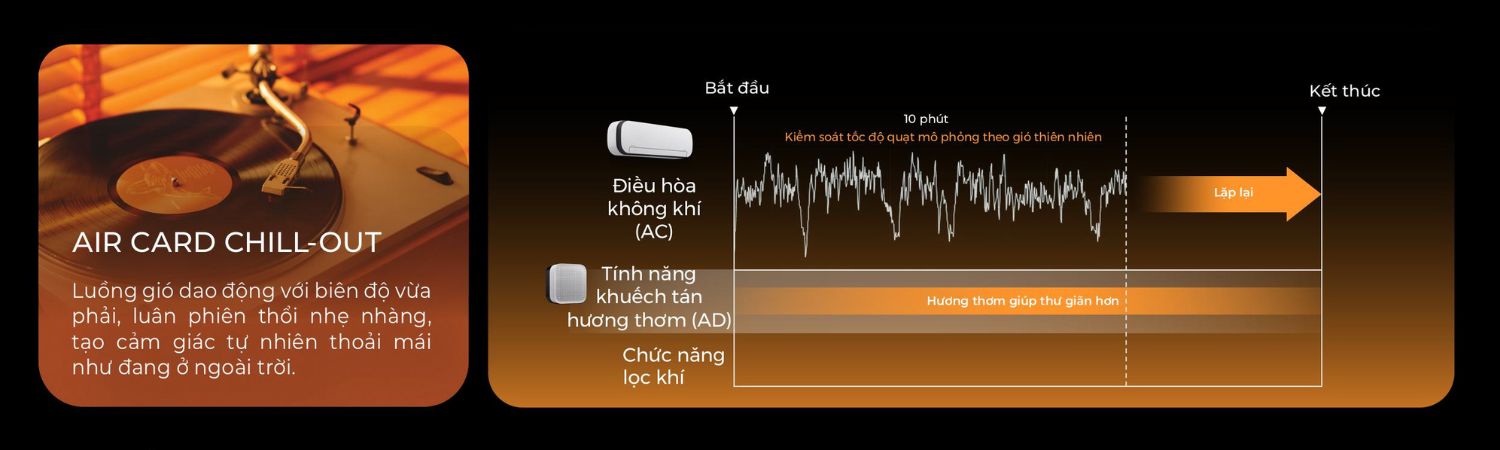 AIR CARD CHILL-OUT

Luồng gió dao động với biên độ vừa phải, luân phiên thổi nhẹ nhàng, tạo cảm giác tự nhiên thoải mái như đang ở ngoài trời.

Bắt đầu

Kết thúc

10 phút

Kiểm soát tốc độ quạt mô phỏng theo gió thiên nhiên

Điều hòa không khí (AC)

Lặp lại

Tính năng khuếch tán hương thơm (AD)

Hương thơm giúp thư giãn hơn

Chức năng lọc khí